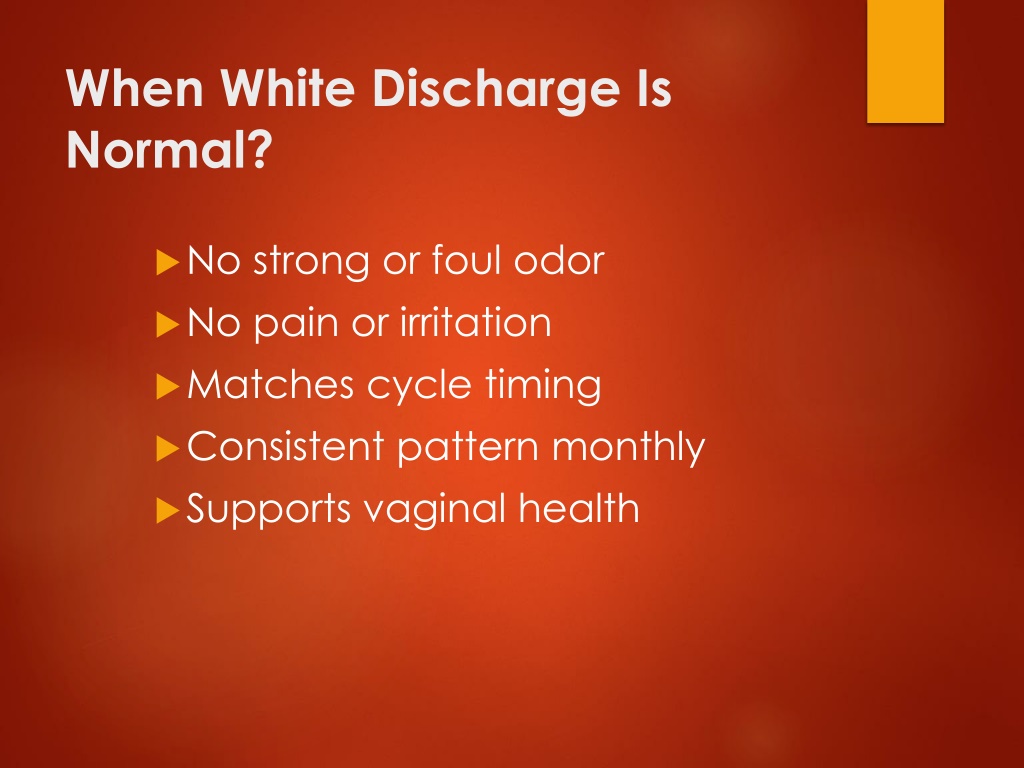 When White Discharge Is Normal?

No strong or foul odor
No pain or irritation
Matches cycle timing
Consistent pattern monthly
Supports vaginal health